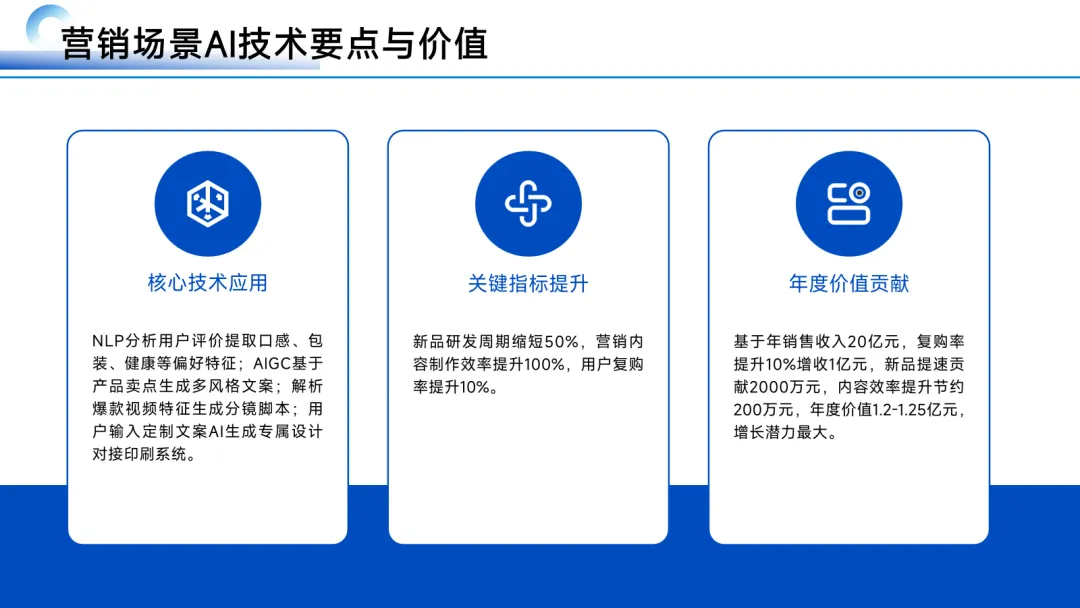 营销场景AI技术要点与价值

核心技术应用

NLP分析用户评价提取口感、包装、健康等偏好特征；AIGC基于产品卖点生成多风格文案；解析爆款视频特征生成分镜脚本；用户输入定制文案AI生成专属设计对接印刷系统。

关键指标提升

新品研发周期缩短50%，营销内容制作效率提升100%，用户复购率提升10%。

年度价值贡献

基于年销售收入20亿元，复购率提升10%增收1亿元，新品提速贡献2000万元，内容效率提升节约200万元，年度价值1.2-1.25亿元，增长潜力最大。